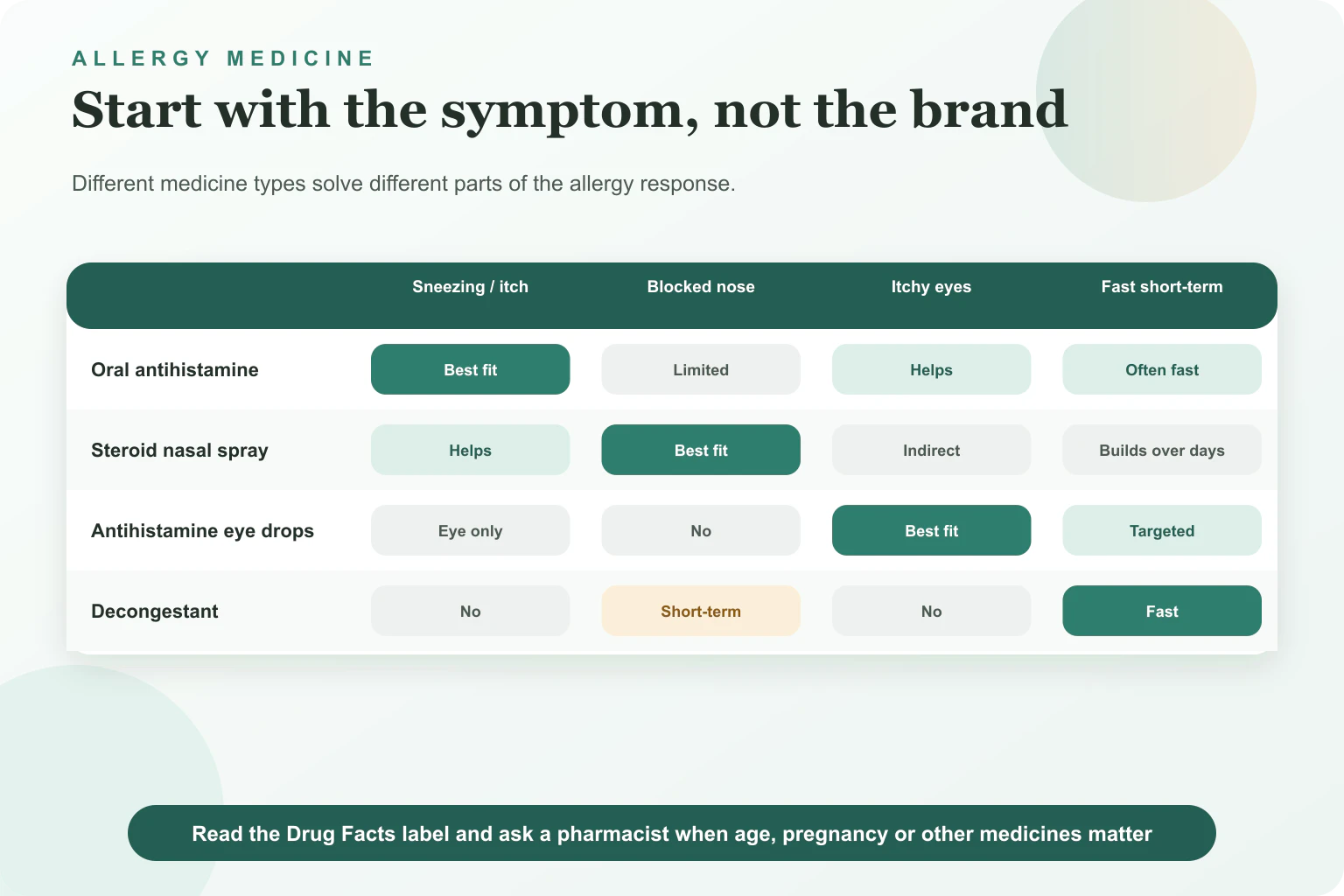 ALLERGY MEDICINE

Start with the symptom, not the brand

Different medicine types solve different parts of the allergy response.

| | Sneezing / itch | Blocked nose | Itchy eyes | Fast short-term |
|---|---|---|---|---|
| Oral antihistamine | Best fit | Limited | Helps | Often fast |
| Steroid nasal spray | Helps | Best fit | Indirect | Builds over days |
| Antihistamine eye drops | Eye only | No | Best fit | Targeted |
| Decongestant | No | Short-term | No | Fast |

Read the Drug Facts label and ask a pharmacist when age, pregnancy or other medicines matter